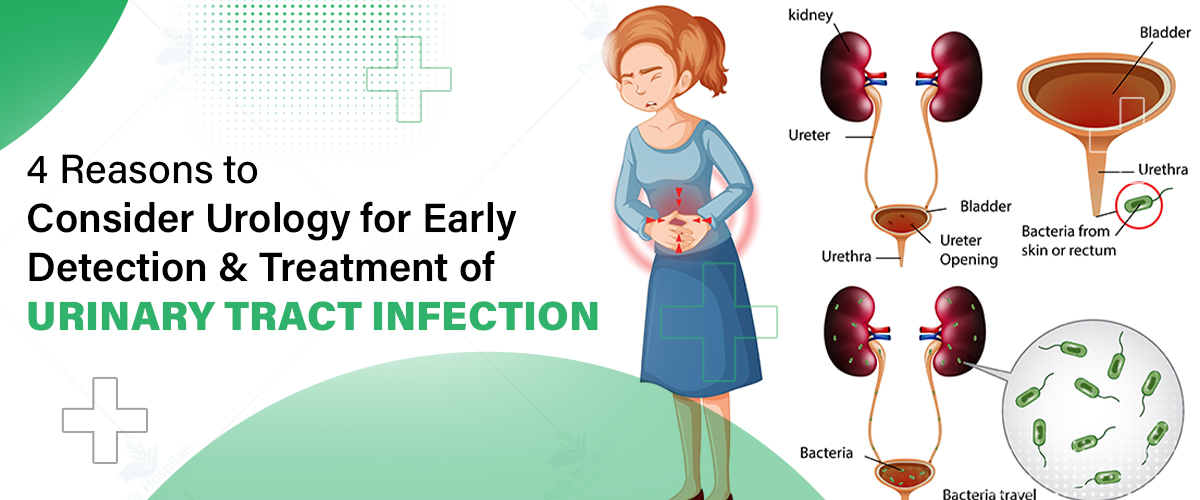 4 Reasons to Consider Urology for Early Detection & Treatment of
URINARY TRACT INFECTION

kidney
Ureter
Bladder
Urethra
Ureter Opening

Bladder
Urethra
Bacteria from skin or rectum

Bacteria
Bacteria travel